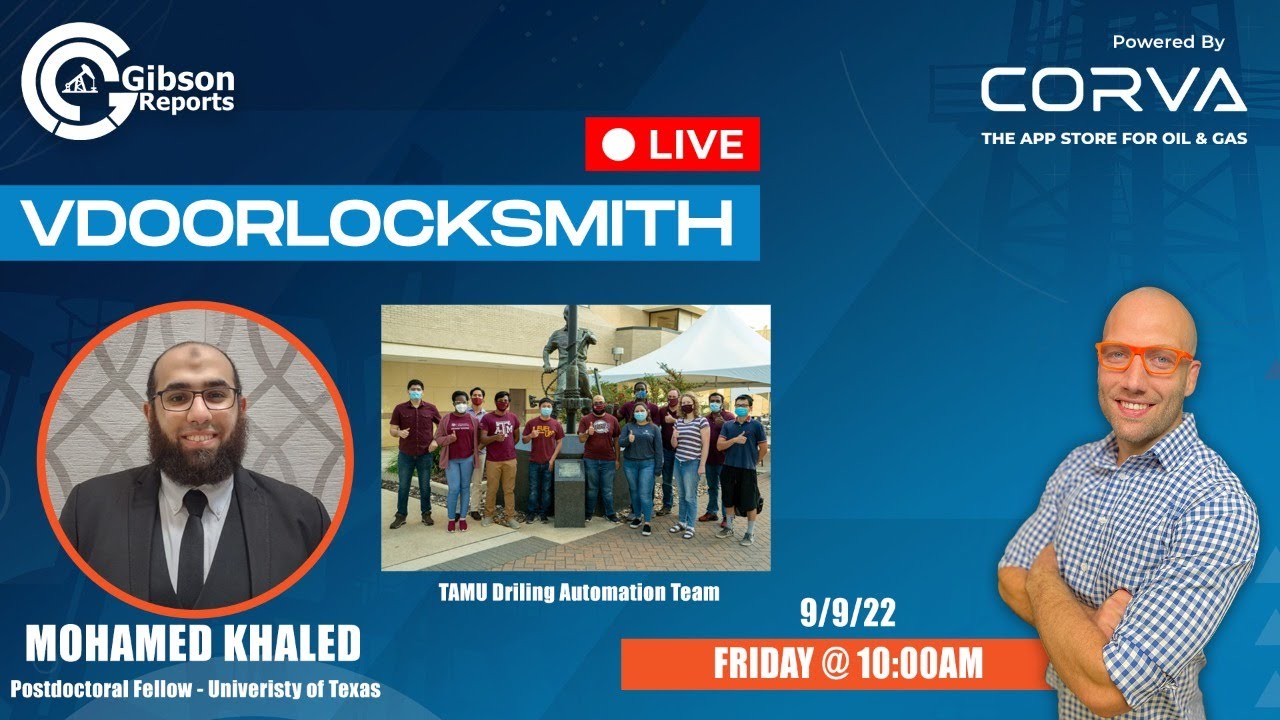 Gibson Reports

Powered By
CORVA
THE APP STORE FOR OIL & GAS

LIVE

VDOORLOCKSMITH

TAMU Driling Automation Team

MOHAMED KHALED
Postdoctoral Fellow - Univeristy of Texas

9/9/22
FRIDAY @ 10:00AM